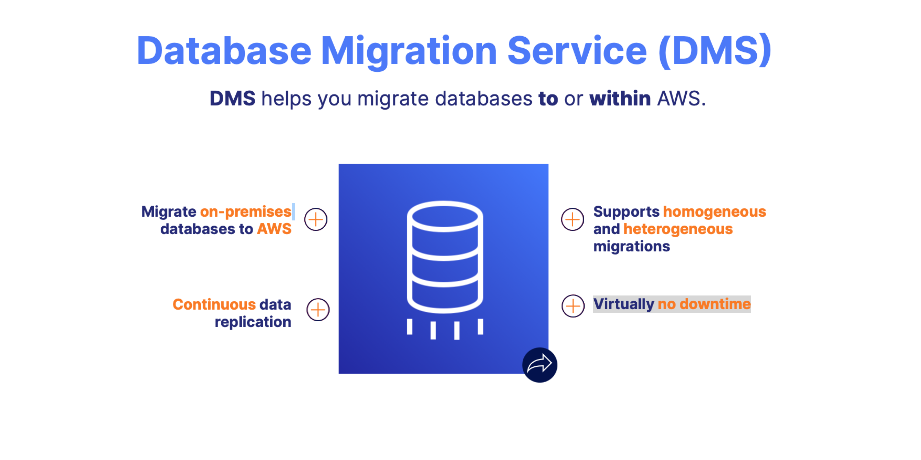 Database Migration Service (DMS)

DMS helps you migrate databases to or within AWS.

Migrate on-premises databases to AWS

Continuous data replication

Supports homogeneous and heterogeneous migrations

Virtually no downtime